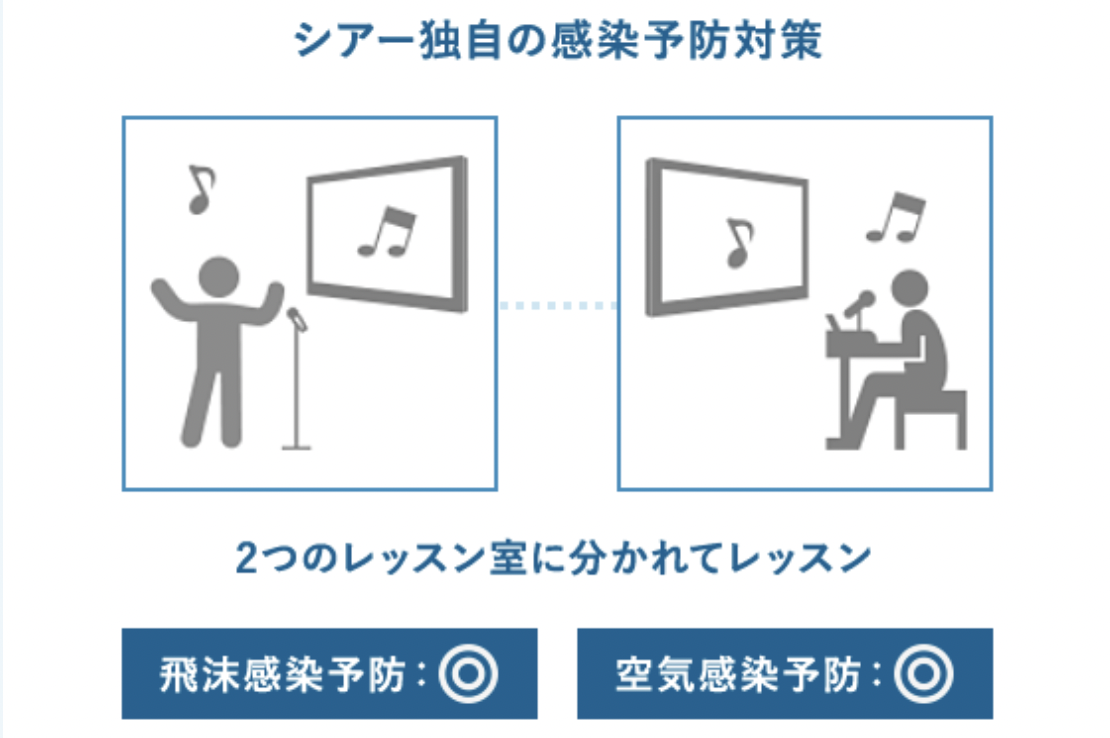 シアー独自の感染予防対策

2つのレッスン室に分かれてレッスン

飛沫感染予防：◎

空気感染予防：◎